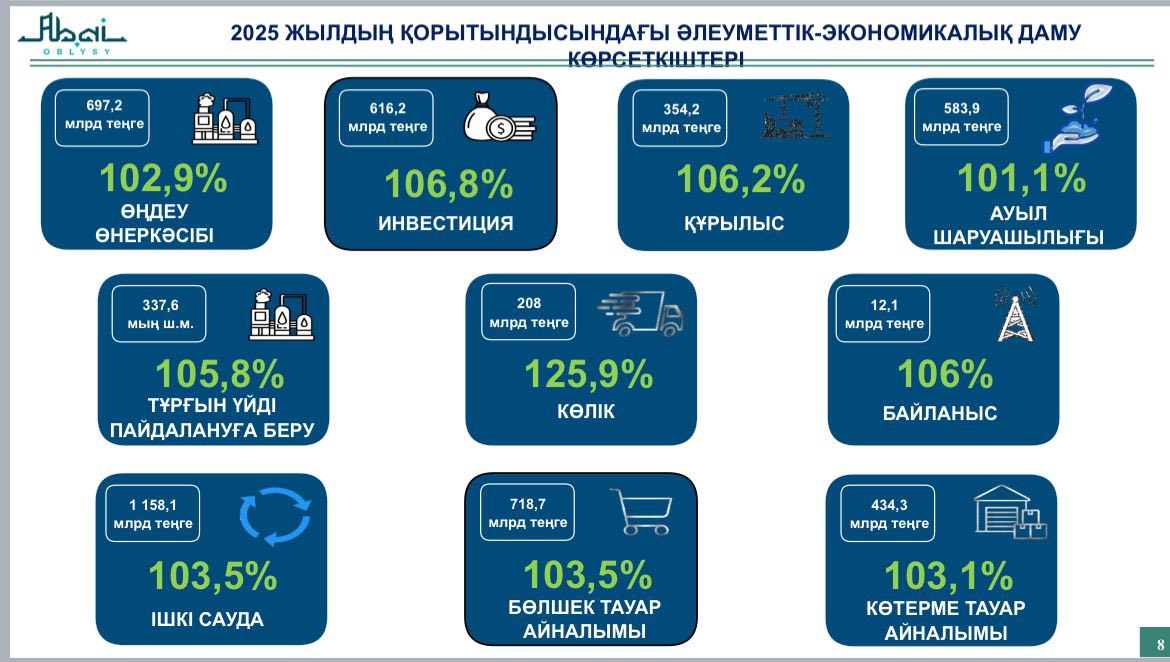 Abai
OBLYSY

2025 ЖЫЛДЫҢ ҚОРЫТЫНДЫСЫНДАҒЫ ӘЛЕУМЕТТІК-ЭКОНОМИКАЛЫҚ ДАМУ КӨРСЕТКІШТЕРІ

697,2 млрд теңге
102,9%
ӨҢДЕУ ӨНЕРКӘСІБІ

616,2 млрд теңге
106,8%
ИНВЕСТИЦИЯ

354,2 млрд теңге
106,2%
ҚҰРЫЛЫС

583,9 млрд теңге
101,1%
АУЫЛ ШАРУАШЫЛЫҒЫ

337,6 мың ш.м.
105,8%
ТҰРҒЫН ҮЙДІ ПАЙДАЛАНУҒА БЕРУ

208 млрд теңге
125,9%
КӨЛІК

12,1 млрд теңге
106%
БАЙЛАНЫС

1 158,1 млрд теңге
103,5%
ІШКІ САУДА

718,7 млрд теңге
103,5%
БӨЛШЕК ТАУАР АЙНАЛЫМЫ

434,3 млрд теңге
103,1%
КӨТЕРМЕ ТАУАР АЙНАЛЫМЫ

8